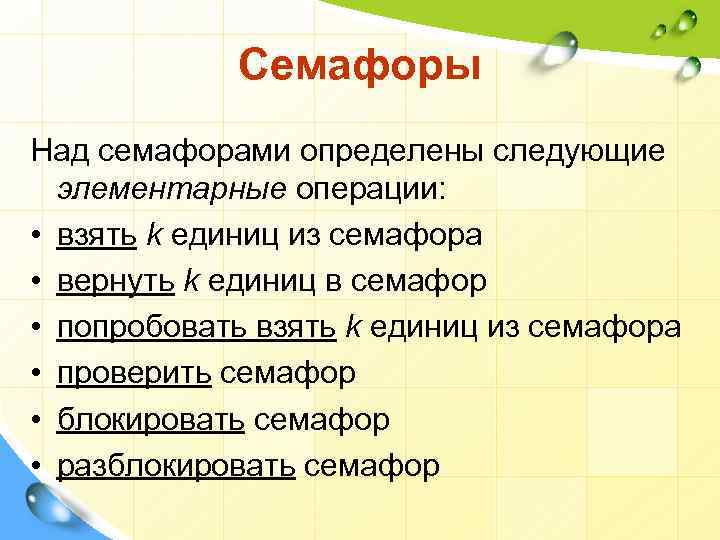 Семафоры

Над семафорами определены следующие элементарные операции:

• взять k единиц из семафора
• вернуть k единиц в семафор
• попробовать взять k единиц из семафора
• проверить семафор
• блокировать семафор
• разблокировать семафор